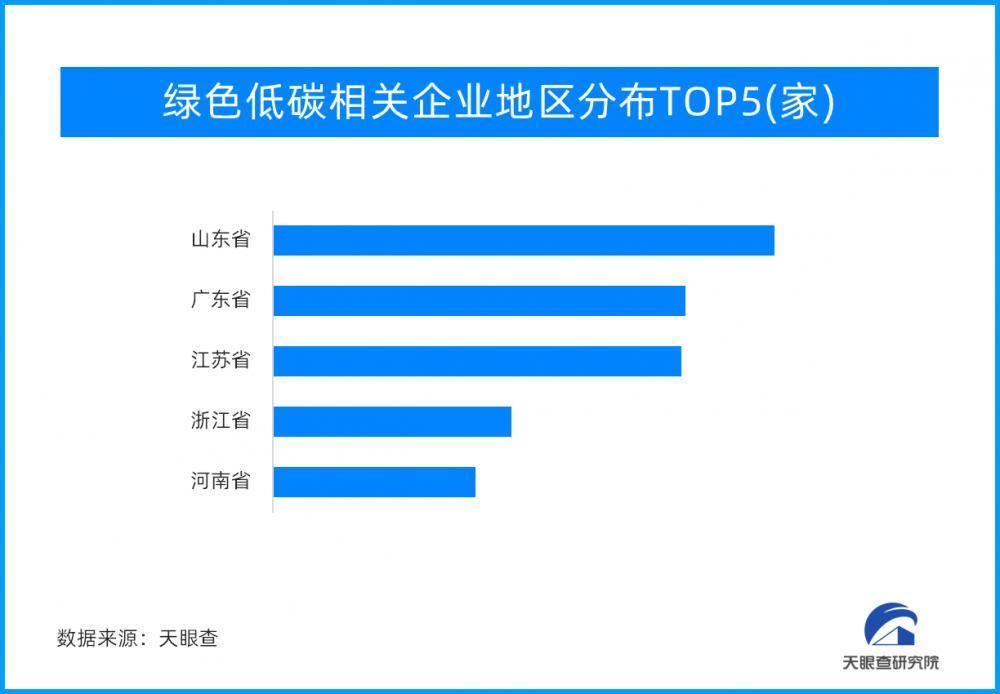 绿色低碳相关企业地区分布TOP5(家)

山东省
广东省
江苏省
浙江省
河南省

数据来源：天眼查

天眼查研究院